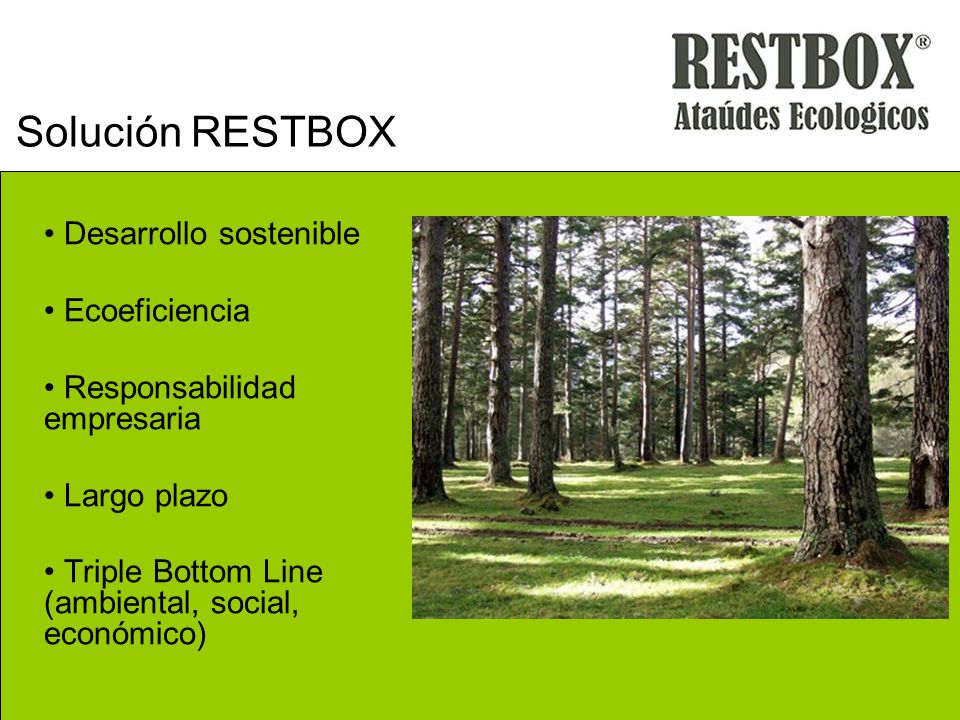 RESTBOX®
Ataúdes Ecologicos

Solución RESTBOX

• Desarrollo sostenible

• Ecoeficiencia

• Responsabilidad empresaria

• Largo plazo

• Triple Bottom Line (ambiental, social, económico)